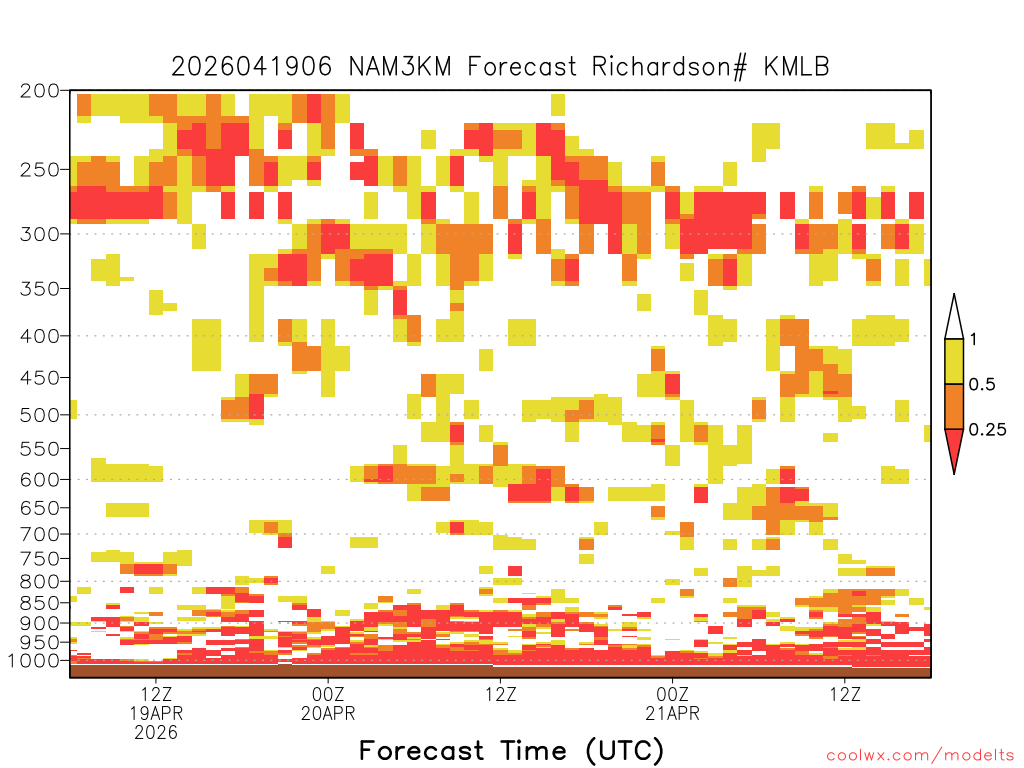 2026041906 NAM3KM Forecast Richardson# KMLB

200
250
300
350
400
450
500
550
600
650
700
750
800
850
900
950
1000

1
0.5
0.25

12Z
19APR
2026
00Z
20APR
12Z
00Z
21APR
12Z

Forecast Time (UTC)

coolwx.com/modelts